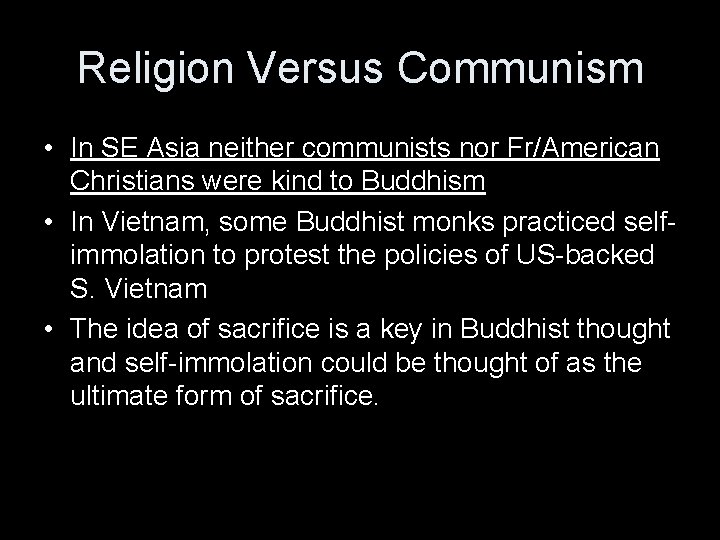 Religion Versus Communism

• In SE Asia neither communists nor Fr/American Christians were kind to Buddhism
• In Vietnam, some Buddhist monks practiced self-immolation to protest the policies of US-backed S. Vietnam
• The idea of sacrifice is a key in Buddhist thought and self-immolation could be thought of as the ultimate form of sacrifice.